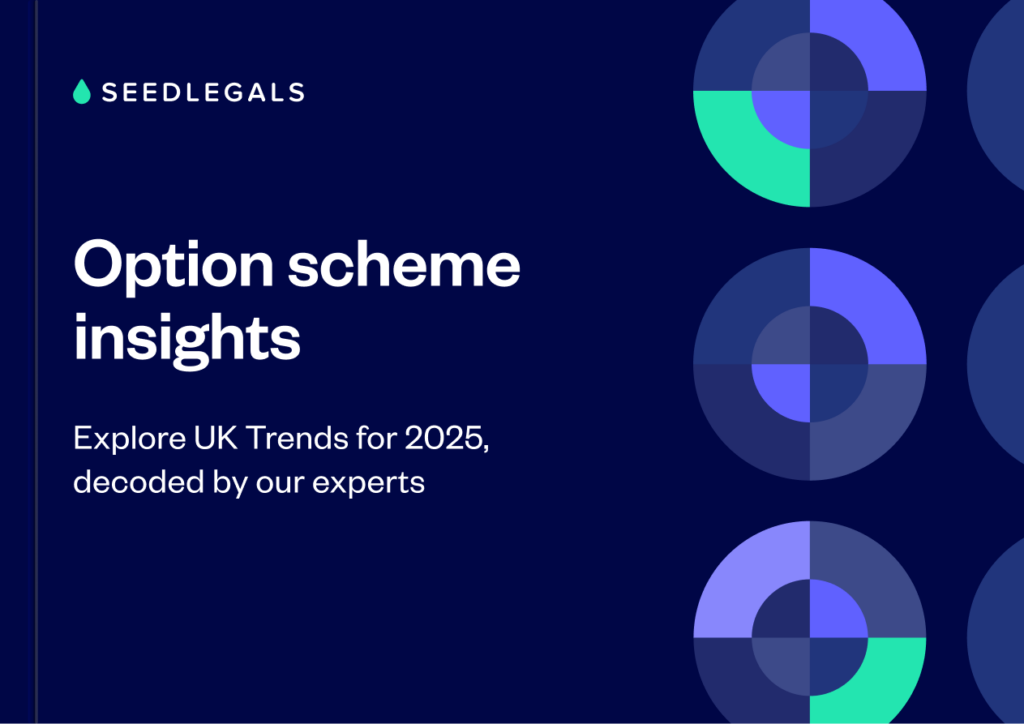 SEEDLEGALS

Option scheme insights

Explore UK Trends for 2025, decoded by our experts